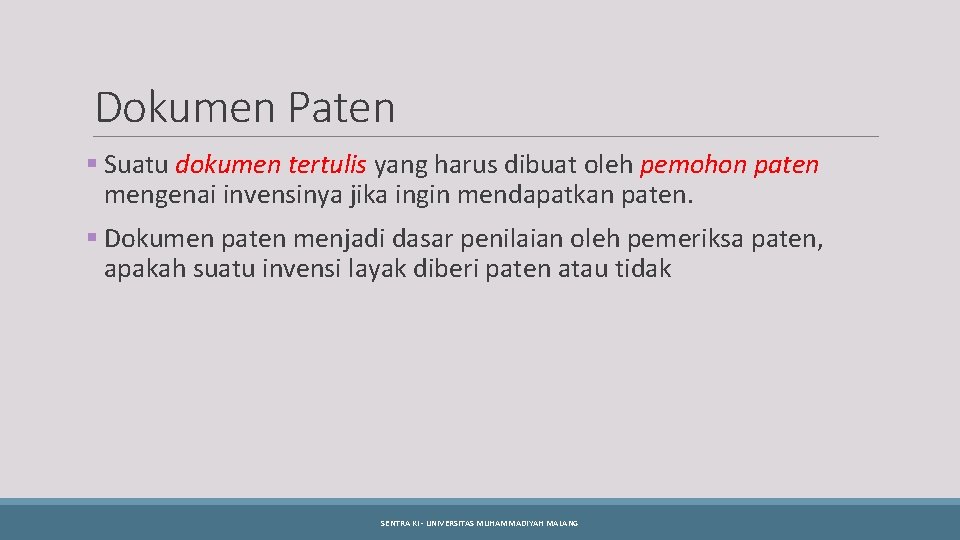 Dokumen Paten

▪ Suatu dokumen tertulis yang harus dibuat oleh pemohon paten mengenai invensinya jika ingin mendapatkan paten.

▪ Dokumen paten menjadi dasar penilaian oleh pemeriksa paten, apakah suatu invensi layak diberi paten atau tidak

SENTRA KI - UNIVERSITAS MUHAMMADIYAH MALANG